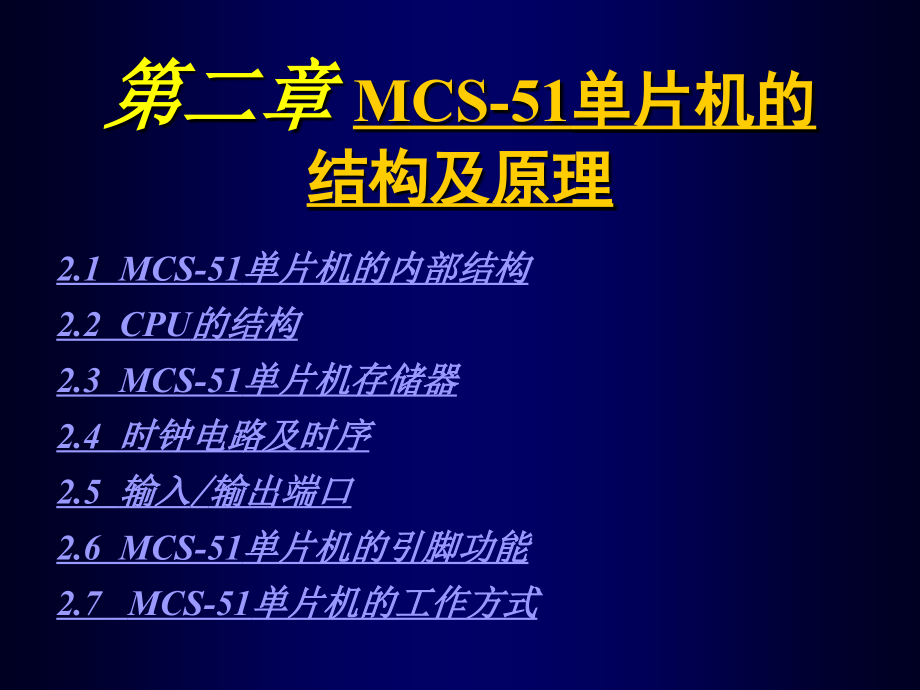 第二章 MCS-51单片机的结构及原理

2.1 MCS-51单片机的内部结构

2.2 CPU的结构

2.3 MCS-51单片机存储器

2.4 时钟电路及时序

2.5 输入/输出端口

2.6 MCS-51单片机的引脚功能

2.7 MCS-51单片机的工作方式